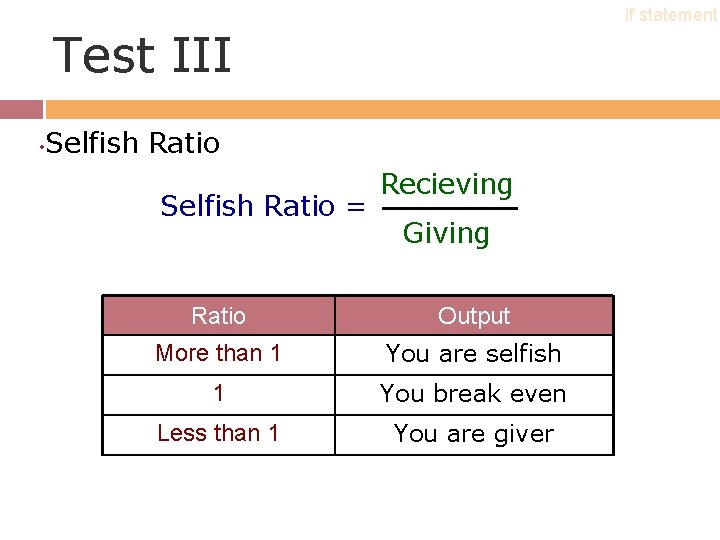 if statement

Test III

• Selfish Ratio

$\text{Selfish Ratio} = \frac{\text{Recieving}}{\text{Giving}}$

| Ratio | Output |
|---|---|
| More than 1 | You are selfish |
| 1 | You break even |
| Less than 1 | You are giver |